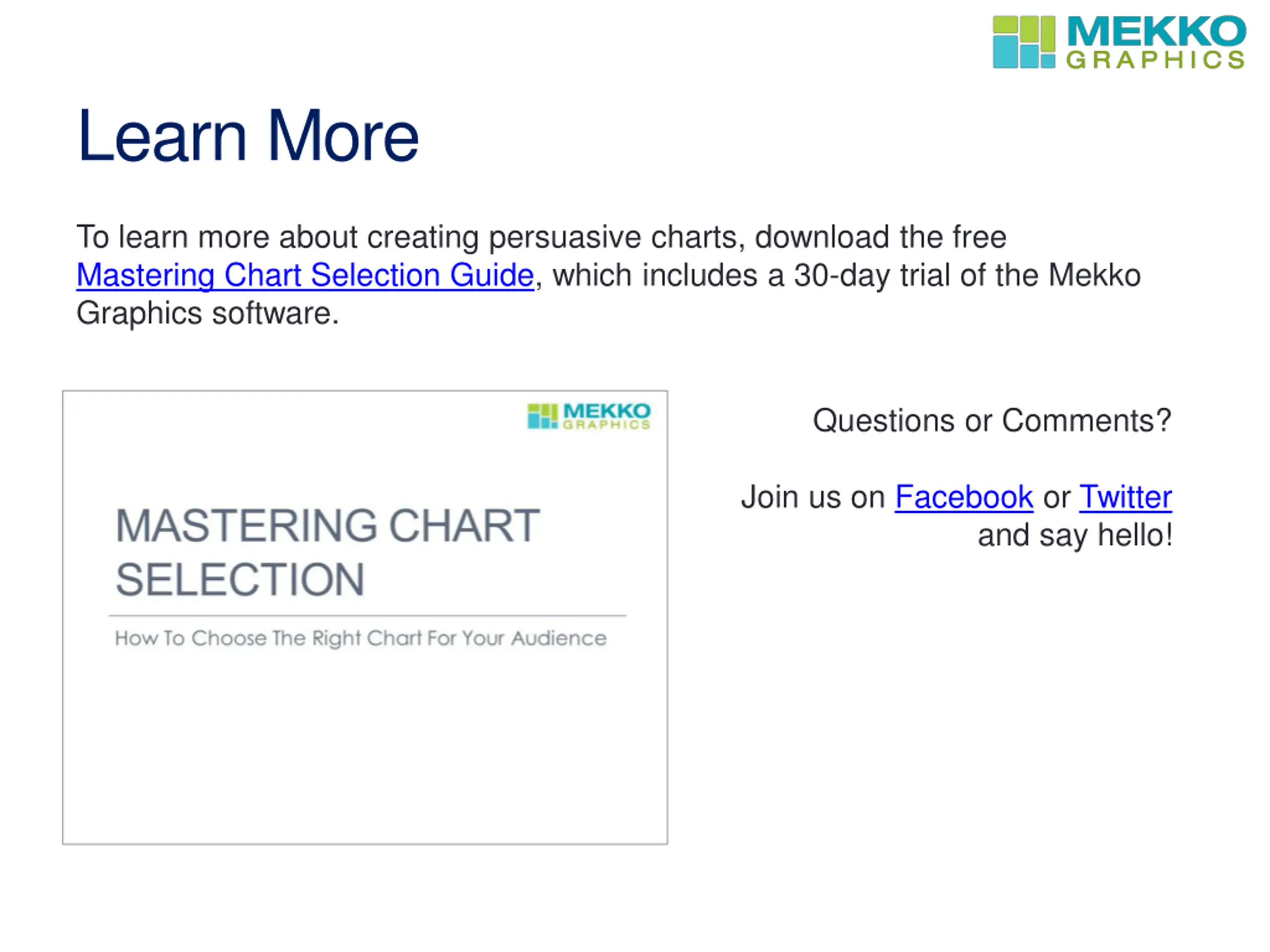 MEKKO GRAPHICS

Learn More

To learn more about creating persuasive charts, download the free Mastering Chart Selection Guide, which includes a 30-day trial of the Mekko Graphics software.

MEKKO GRAPHICS

MASTERING CHART SELECTION

How To Choose The Right Chart For Your Audience

Questions or Comments?

Join us on Facebook or Twitter and say hello!